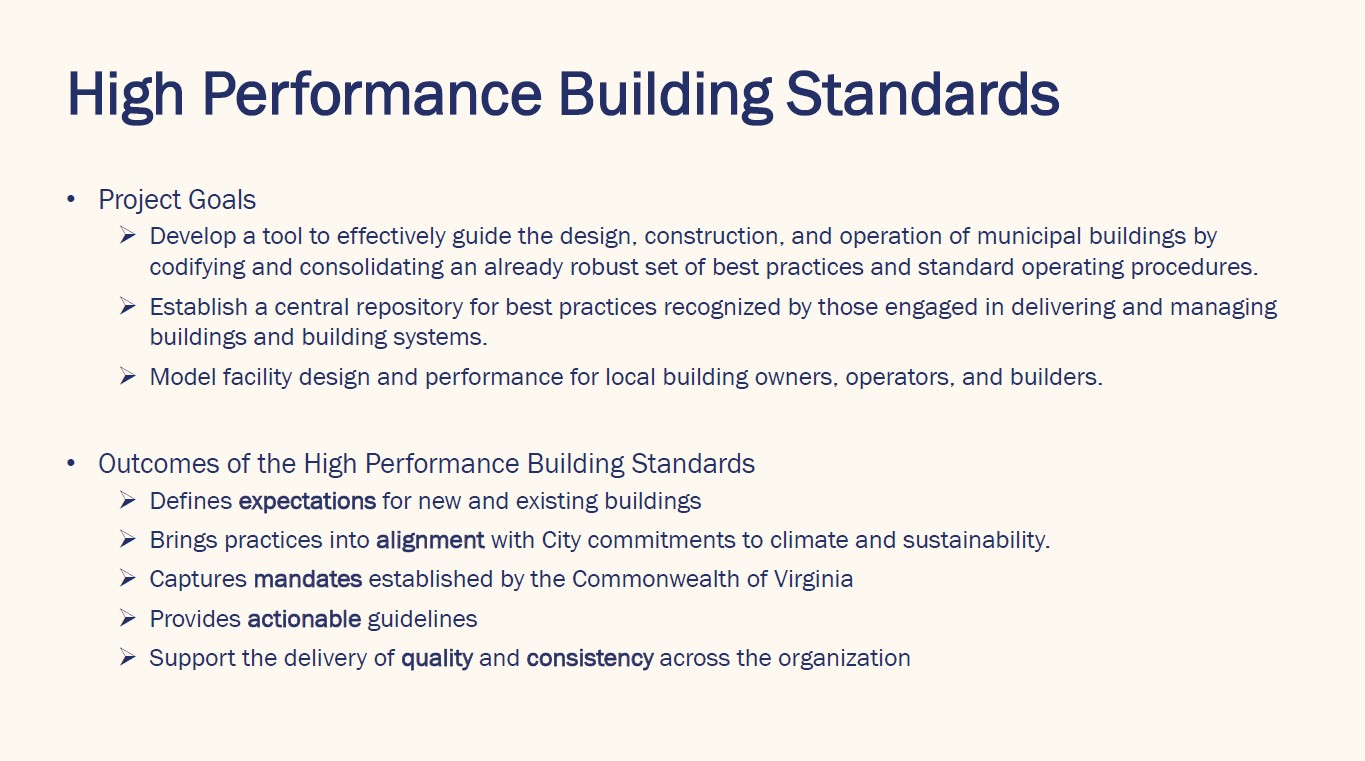 High Performance Building Standards

• Project Goals
➢ Develop a tool to effectively guide the design, construction, and operation of municipal buildings by codifying and consolidating an already robust set of best practices and standard operating procedures.
➢ Establish a central repository for best practices recognized by those engaged in delivering and managing buildings and building systems.
➢ Model facility design and performance for local building owners, operators, and builders.

• Outcomes of the High Performance Building Standards
➢ Defines expectations for new and existing buildings
➢ Brings practices into alignment with City commitments to climate and sustainability.
➢ Captures mandates established by the Commonwealth of Virginia
➢ Provides actionable guidelines
➢ Support the delivery of quality and consistency across the organization